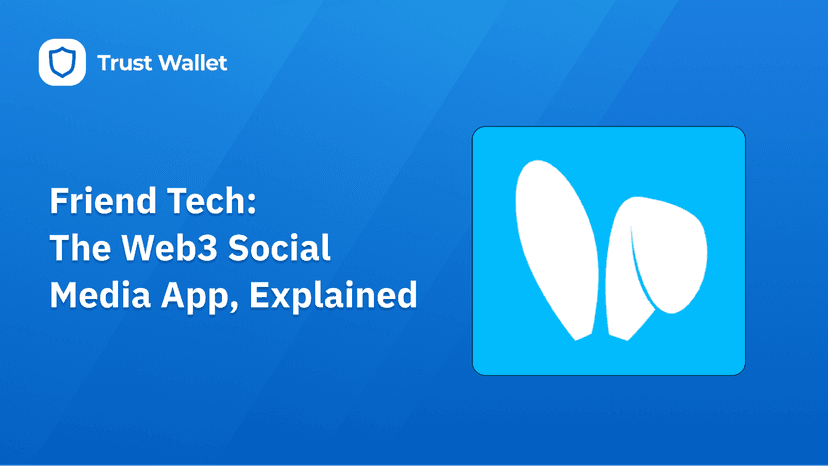 Trust Wallet

Friend Tech:
The Web3 Social
Media App, Explained